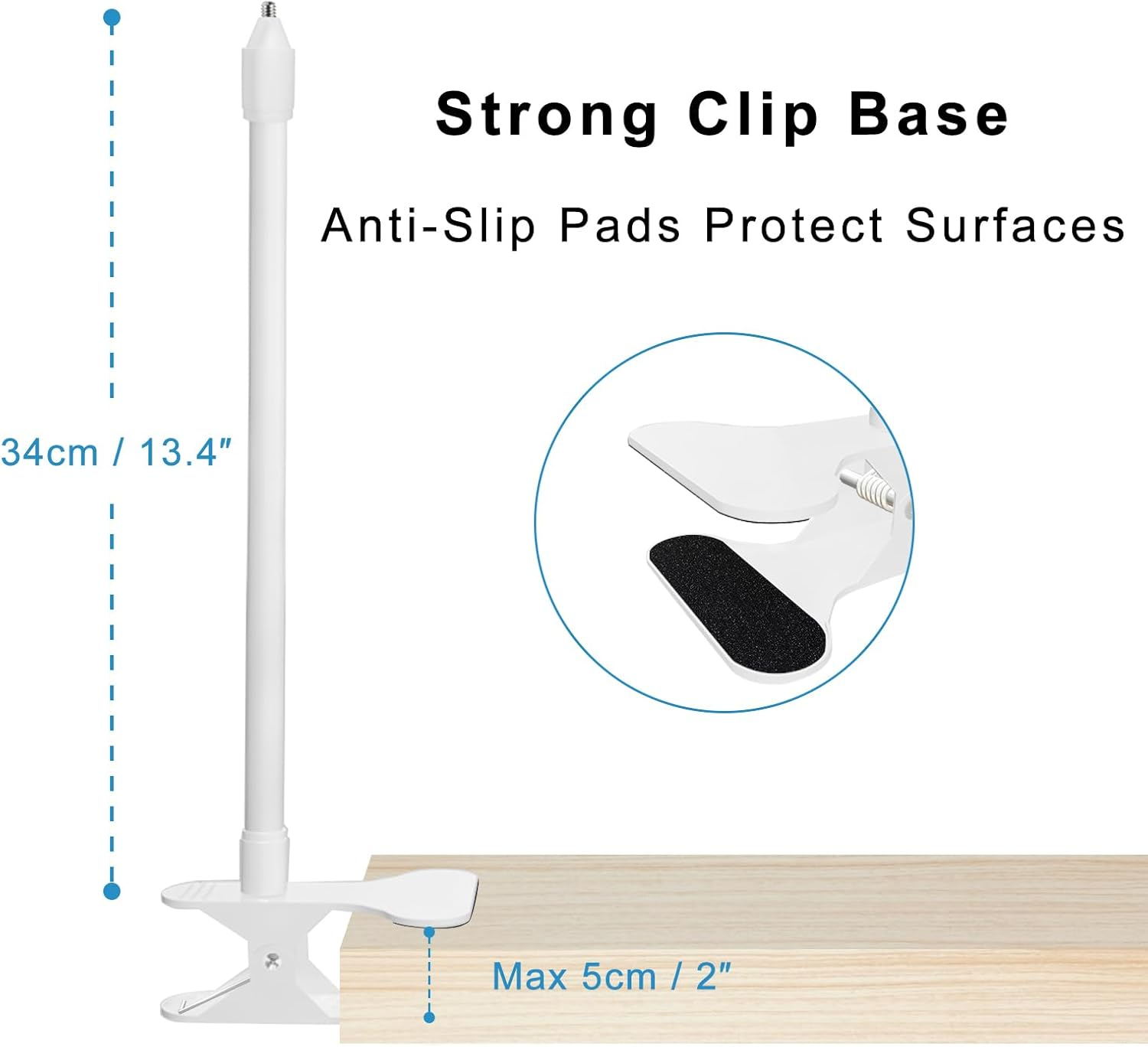 Strong Clip Base

Anti-Slip Pads Protect Surfaces

34cm / 13.4″

Max 5cm / 2″